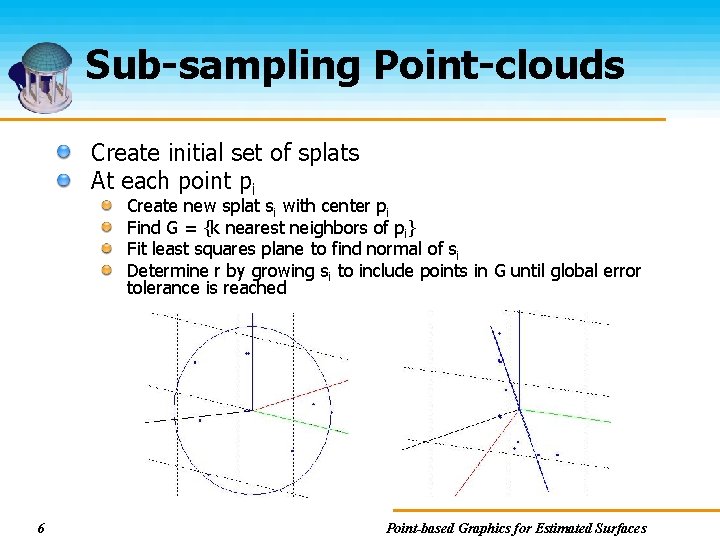 Sub-sampling Point-clouds

Create initial set of splats

At each point $p_i$

Create new splat $s_i$ with center $p_i$

Find G = {k nearest neighbors of $p_i$}

Fit least squares plane to find normal of $s_i$

Determine r by growing $s_i$ to include points in G until global error tolerance is reached

6

Point-based Graphics for Estimated Surfaces